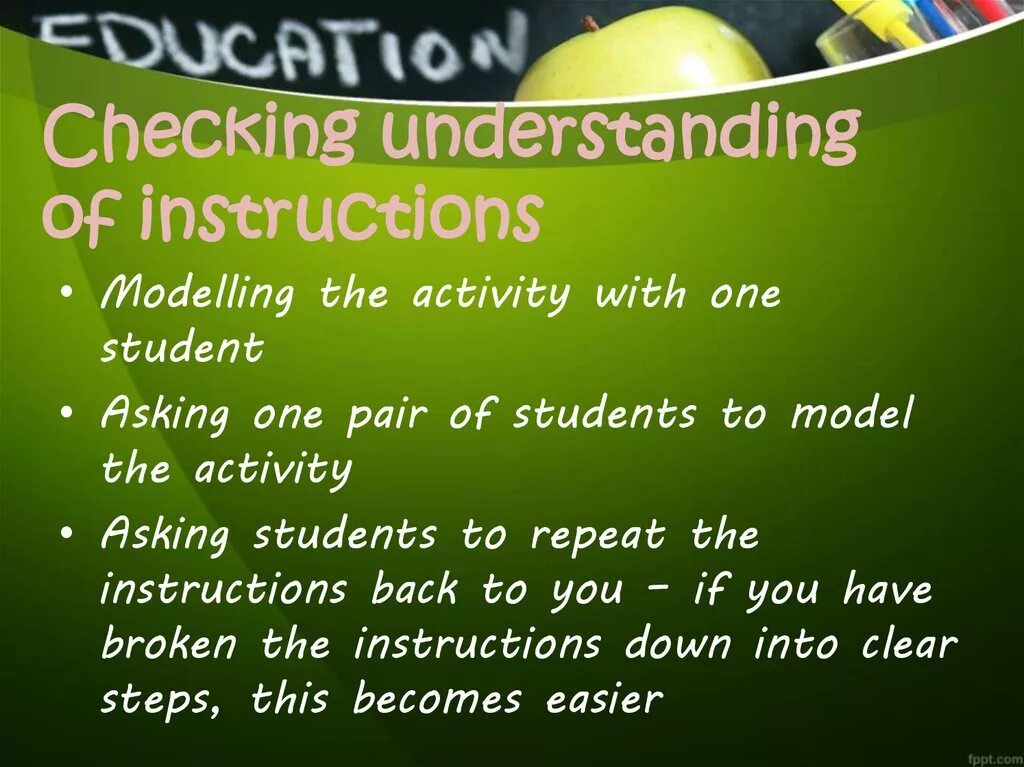 EDUCATION

Checking understanding of instructions

• Modelling the activity with one student
• Asking one pair of students to model the activity
• Asking students to repeat the instructions back to you – if you have broken the instructions down into clear steps, this becomes easier

fppt.com